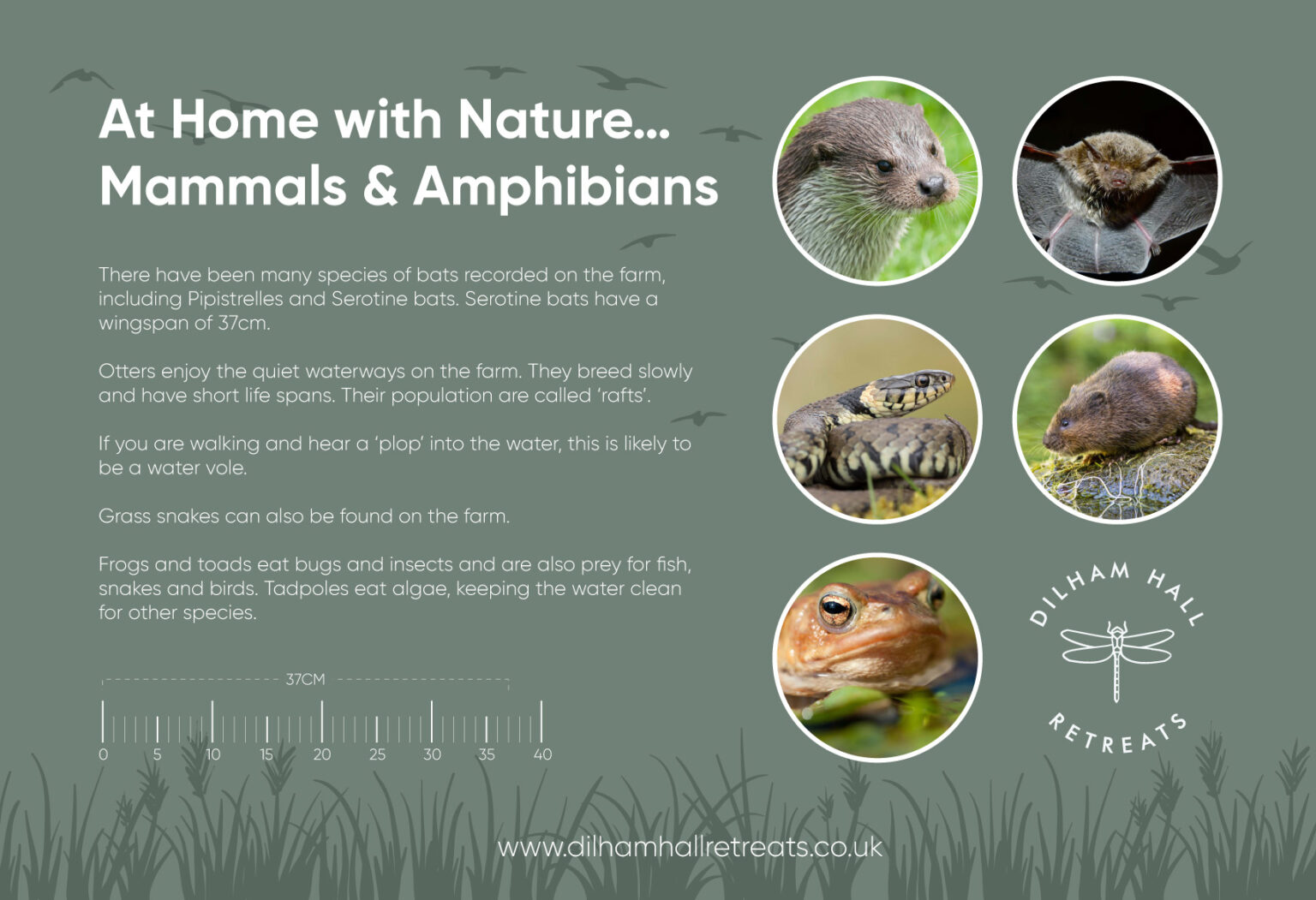 At Home with Nature...
Mammals & Amphibians

There have been many species of bats recorded on the farm, including Pipistrelles and Serotine bats. Serotine bats have a wingspan of 37cm.

Otters enjoy the quiet waterways on the farm. They breed slowly and have short life spans. Their population are called 'rafts'.

If you are walking and hear a 'plop' into the water, this is likely to be a water vole.

Grass snakes can also be found on the farm.

Frogs and toads eat bugs and insects and are also prey for fish, snakes and birds. Tadpoles eat algae, keeping the water clean for other species.

37CM

0 5 10 15 20 25 30 35 40

DILHAM HALL
RETREATS

www.dilhamhallretreats.co.uk